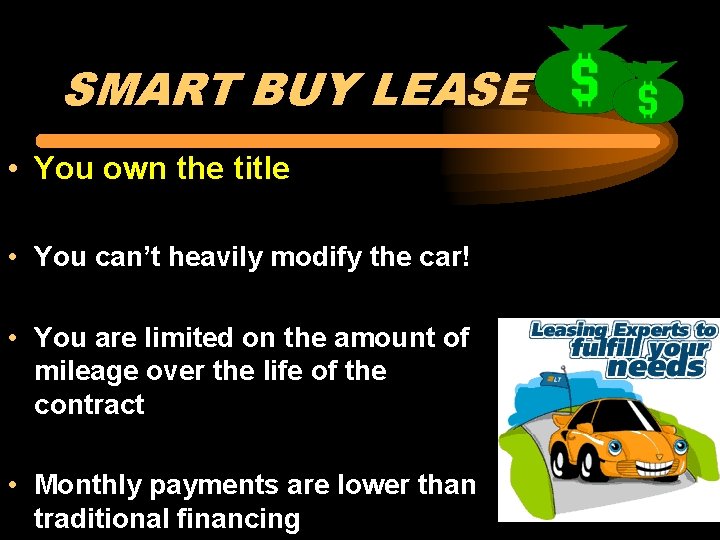 SMART BUY LEASE

$ $

• You own the title

• You can't heavily modify the car!

• You are limited on the amount of mileage over the life of the contract

• Monthly payments are lower than traditional financing

Leasing Experts to fulfill your needs

LT